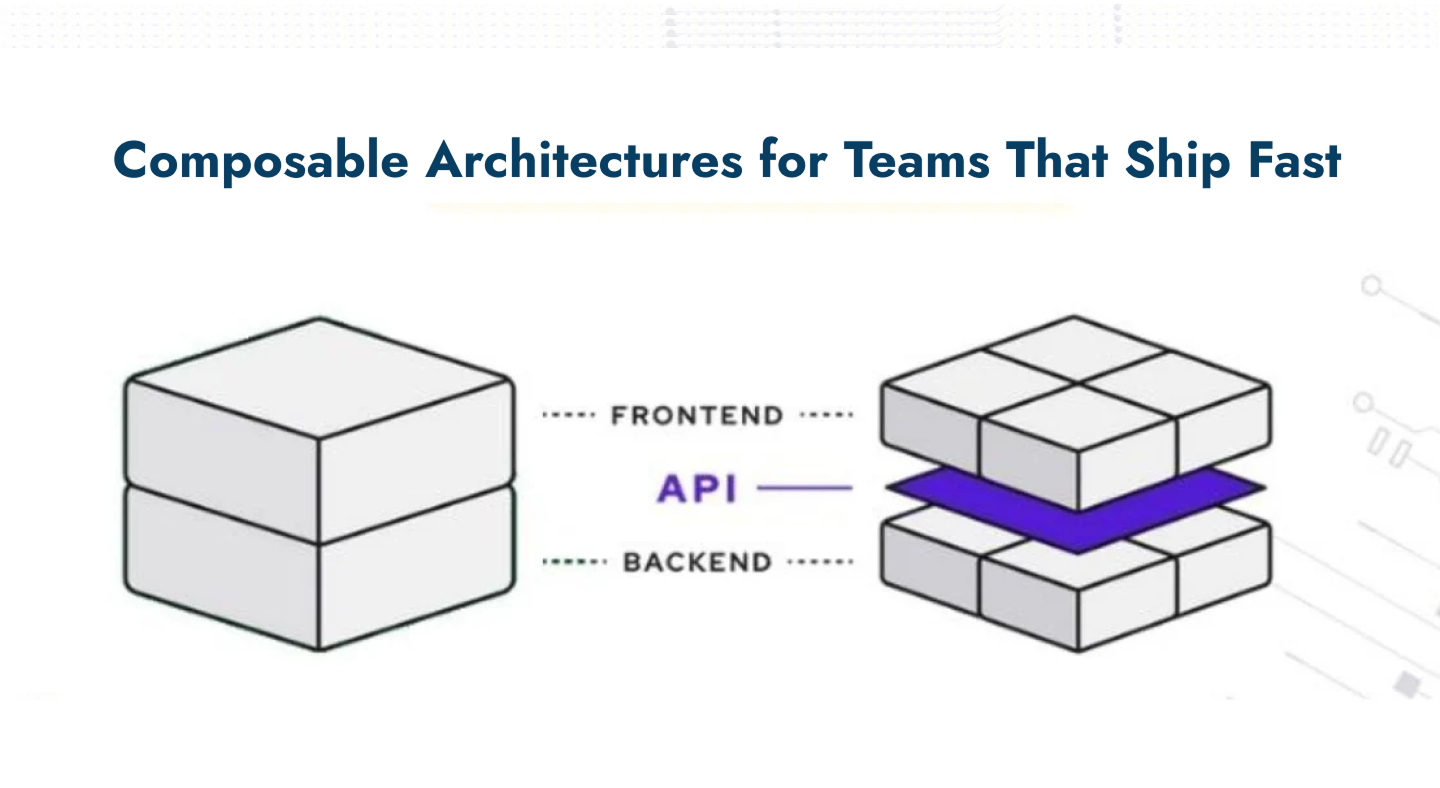 Composable Architectures for Teams That Ship Fast

FRONTEND

API

BACKEND